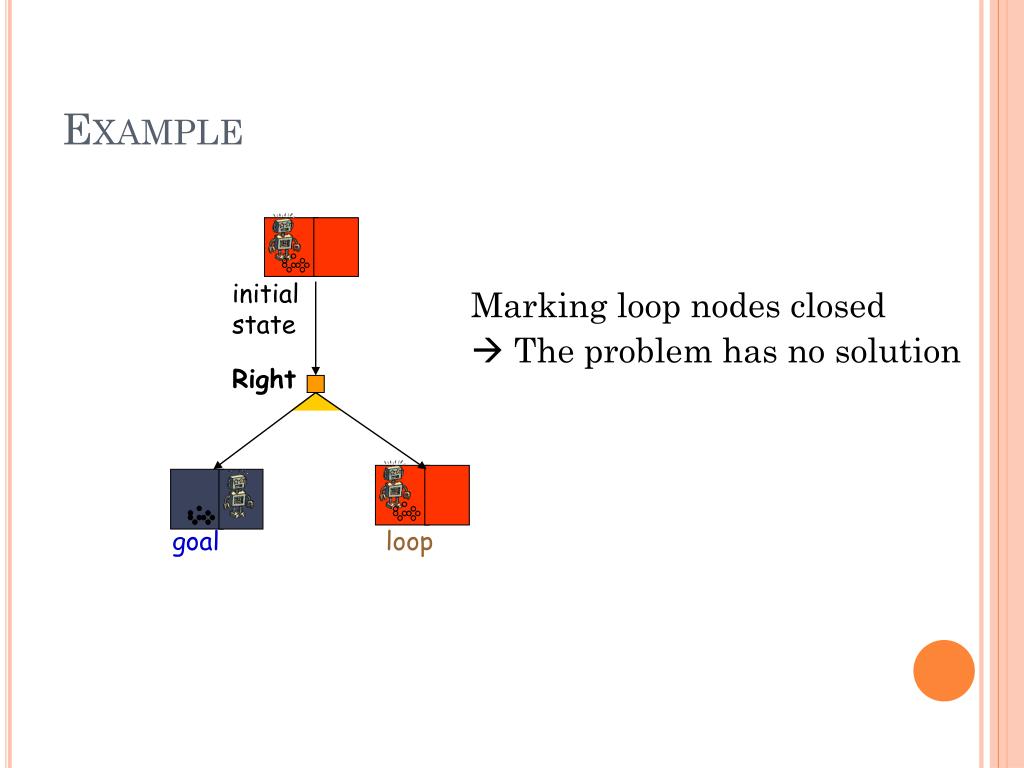 EXAMPLE

initial state

Right

goal

loop

Marking loop nodes closed
→ The problem has no solution